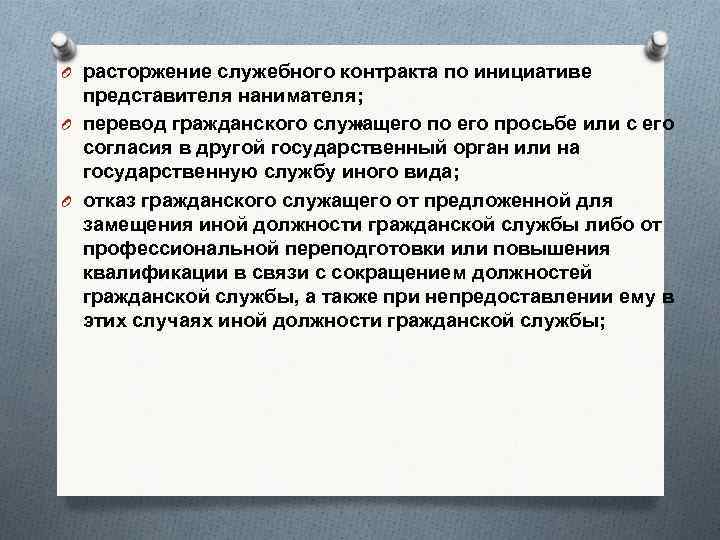 расторжение служебного контракта по инициативе представителя нанимателя;

перевод гражданского служащего по его просьбе или с его согласия в другой государственный орган или на государственную службу иного вида;

отказ гражданского служащего от предложенной для замещения иной должности гражданской службы либо от профессиональной переподготовки или повышения квалификации в связи с сокращением должностей гражданской службы, а также при непредоставлении ему в этих случаях иной должности гражданской службы;